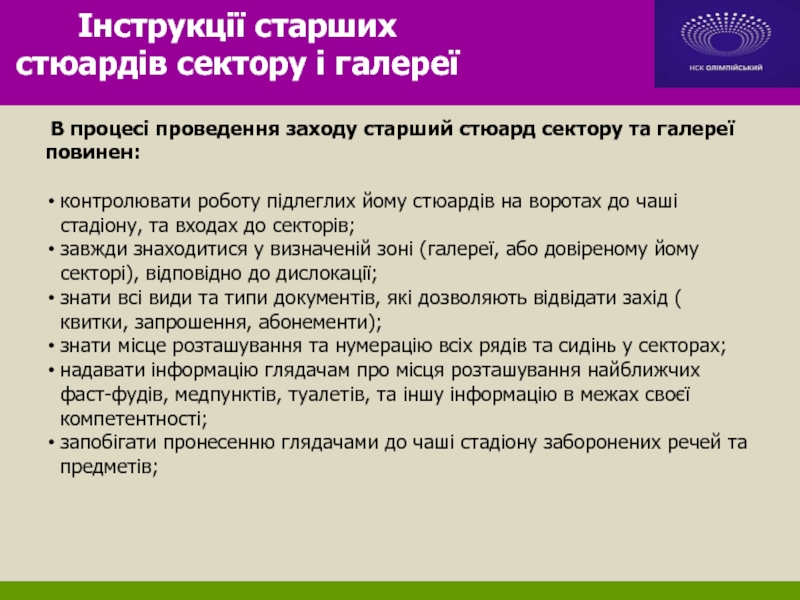 Інструкції старших стюардів сектору і галереї

НСК ОЛІМПІЙСЬКИЙ

В процесі проведення заходу старший стюард сектору та галереї повинен:

• контролювати роботу підлеглих йому стюардів на воротах до чаші стадіону, та входах до секторів;
• завжди знаходитися у визначеній зоні (галереї, або довіреному йому секторі), відповідно до дислокації;
• знати всі види та типи документів, які дозволяють відвідати захід ( квитки, запрошення, абонементи);
• знати місце розташування та нумерацію всіх рядів та сидінь у секторах;
• надавати інформацію глядачам про місця розташування найближчих фаст-фудів, медпунктів, туалетів, та іншу інформацію в межах своєї компетентності;
• запобігати пронесенню глядачами до чаші стадіону заборонених речей та предметів;